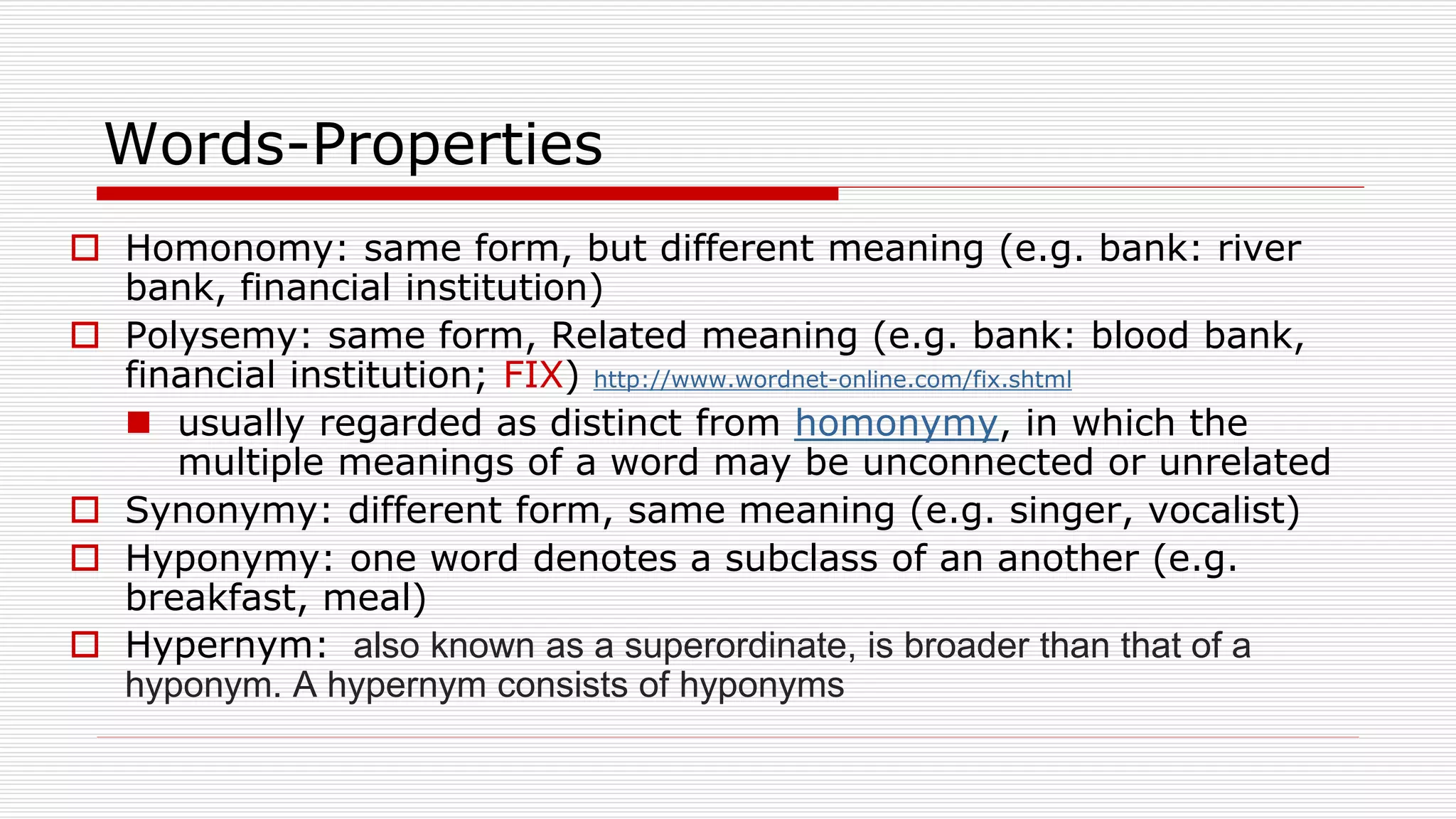 Words-Properties

Homonomy: same form, but different meaning (e.g. bank: river bank, financial institution)

Polysemy: same form, Related meaning (e.g. bank: blood bank, financial institution; FIX) http://www.wordnet-online.com/fix.shtml

usually regarded as distinct from homonymy, in which the multiple meanings of a word may be unconnected or unrelated

Synonymy: different form, same meaning (e.g. singer, vocalist)

Hyponymy: one word denotes a subclass of an another (e.g. breakfast, meal)

Hypernym: also known as a superordinate, is broader than that of a hyponym. A hypernym consists of hyponyms